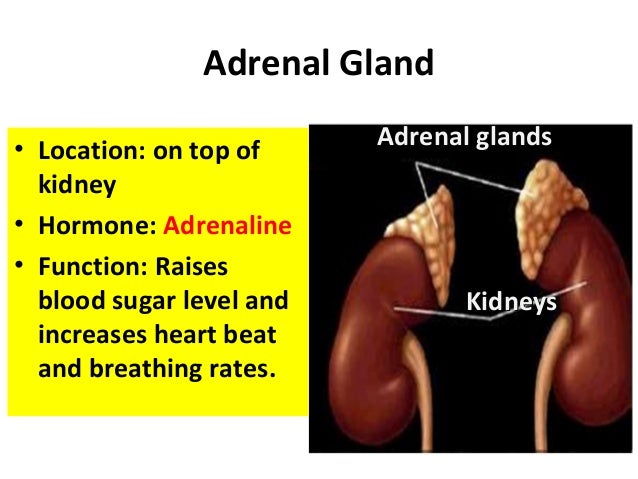 Adrenal Gland

• Location: on top of kidney
• Hormone: Adrenaline
• Function: Raises blood sugar level and increases heart beat and breathing rates.

Adrenal glands

Kidneys